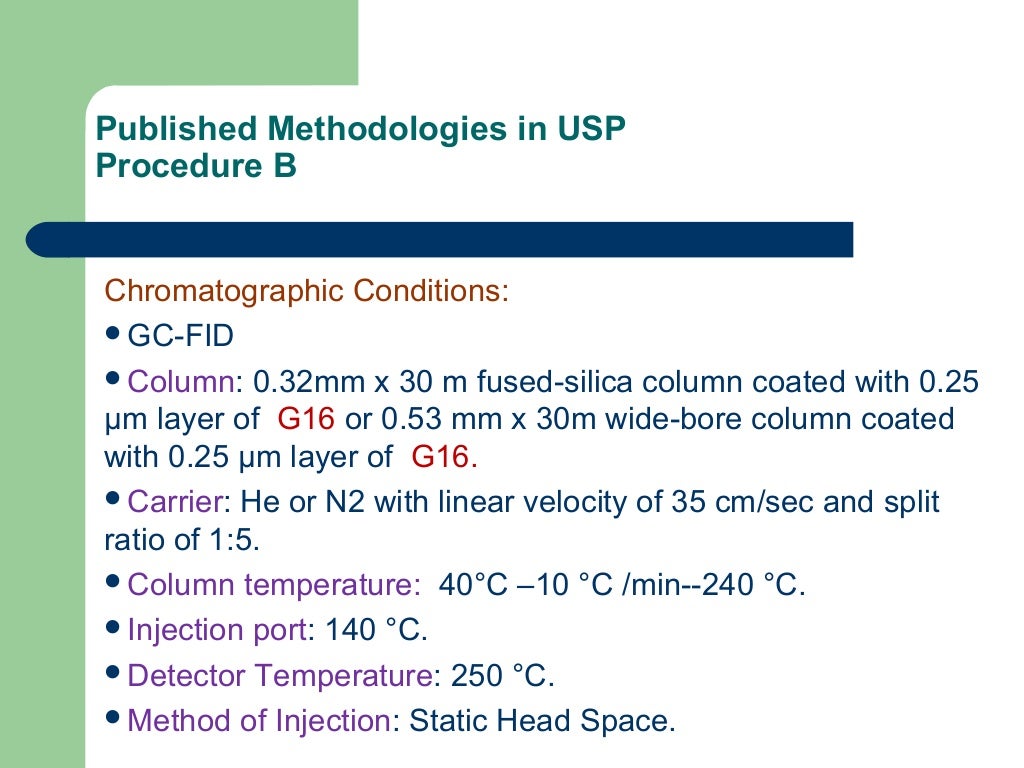 Published Methodologies in USP
Procedure B

Chromatographic Conditions:

• GC-FID

• Column: 0.32mm x 30 m fused-silica column coated with 0.25 µm layer of G16 or 0.53 mm x 30m wide-bore column coated with 0.25 µm layer of G16.

• Carrier: He or N2 with linear velocity of 35 cm/sec and split ratio of 1:5.

• Column temperature: 40°C –10 °C /min--240 °C.

• Injection port: 140 °C.

• Detector Temperature: 250 °C.

• Method of Injection: Static Head Space.